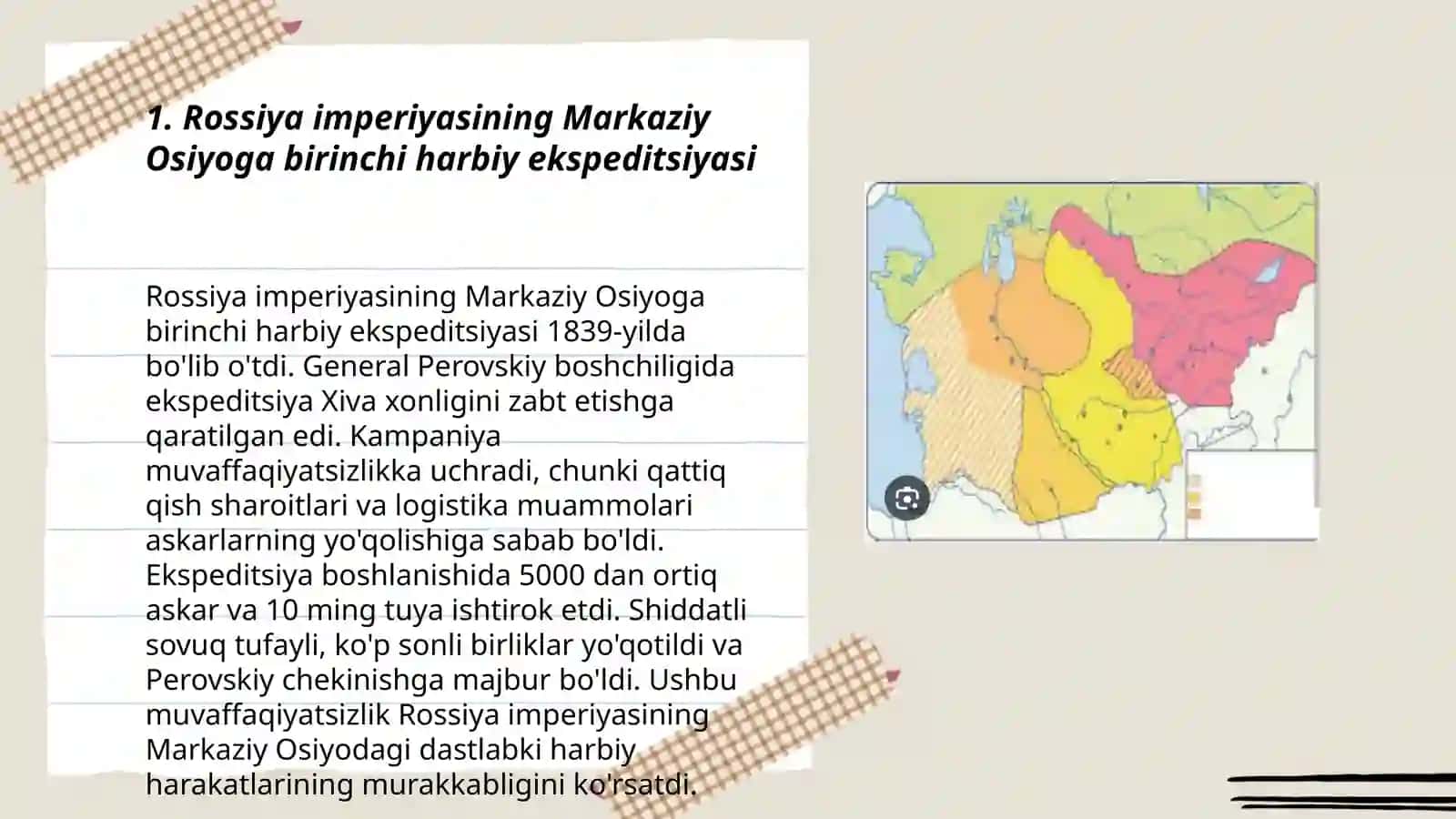 1. Rossiya imperiyasining Markaziy Osiyoga birinchi harbiy ekspeditsiyasi

Rossiya imperiyasining Markaziy Osiyoga birinchi harbiy ekspeditsiyasi 1839-yilda bo'lib o'tdi. General Perovskiy boshchiligida ekspeditsiya Xiva xonligini zabt etishga qaratilgan edi. Kampaniya muvaffaqiyatsizlikka uchradi, chunki qattiq qish sharoitlari va logistika muammolari askarlarning yo'qolishiga sabab bo'ldi. Ekspeditsiya boshlanishida 5000 dan ortiq askar va 10 ming tuya ishtirok etdi. Shiddatli sovuq tufayli, ko'p sonli birliklar yo'qotildi va Perovskiy chekinishga majbur bo'ldi. Ushbu muvaffaqiyatsizlik Rossiya imperiyasining Markaziy Osiyodagi dastlabki harbiy harakatlarining murakkabligini ko'rsatdi.